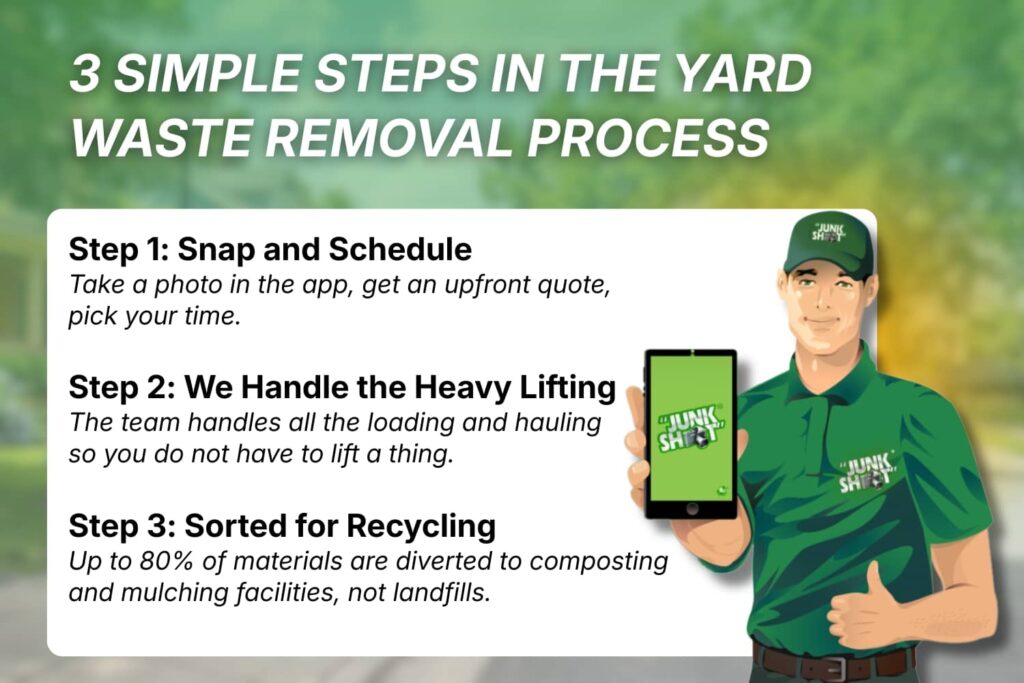 3 SIMPLE STEPS IN THE YARD WASTE REMOVAL PROCESS

Step 1: Snap and Schedule
Take a photo in the app, get an upfront quote, pick your time.

Step 2: We Handle the Heavy Lifting
The team handles all the loading and hauling so you do not have to lift a thing.

Step 3: Sorted for Recycling
Up to 80% of materials are diverted to composting and mulching facilities, not landfills.

"JUNK SHOT"

"JUNK SHOT"

"JUNK SHOT"